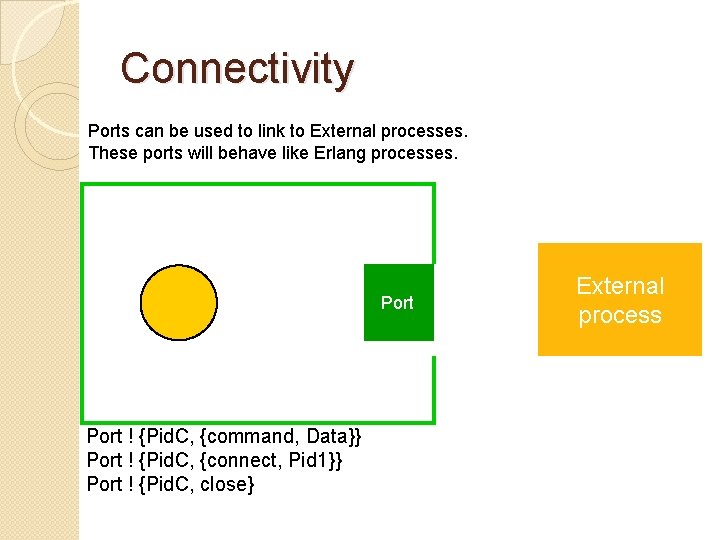 Connectivity

Ports can be used to link to External processes. These ports will behave like Erlang processes.

Port

External process

Port ! {PidC, {command, Data}}
Port ! {PidC, {connect, Pid1}}
Port ! {PidC, close}